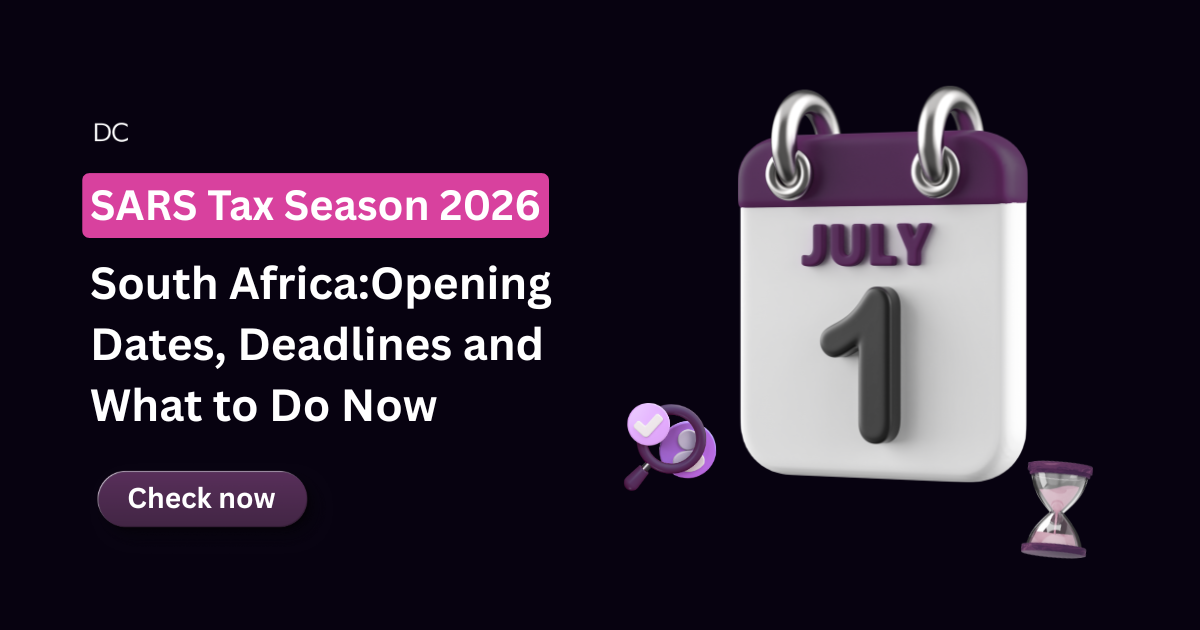 DC

SARS Tax Season 2026

South Africa:Opening Dates, Deadlines and What to Do Now

Check now

JULY

1